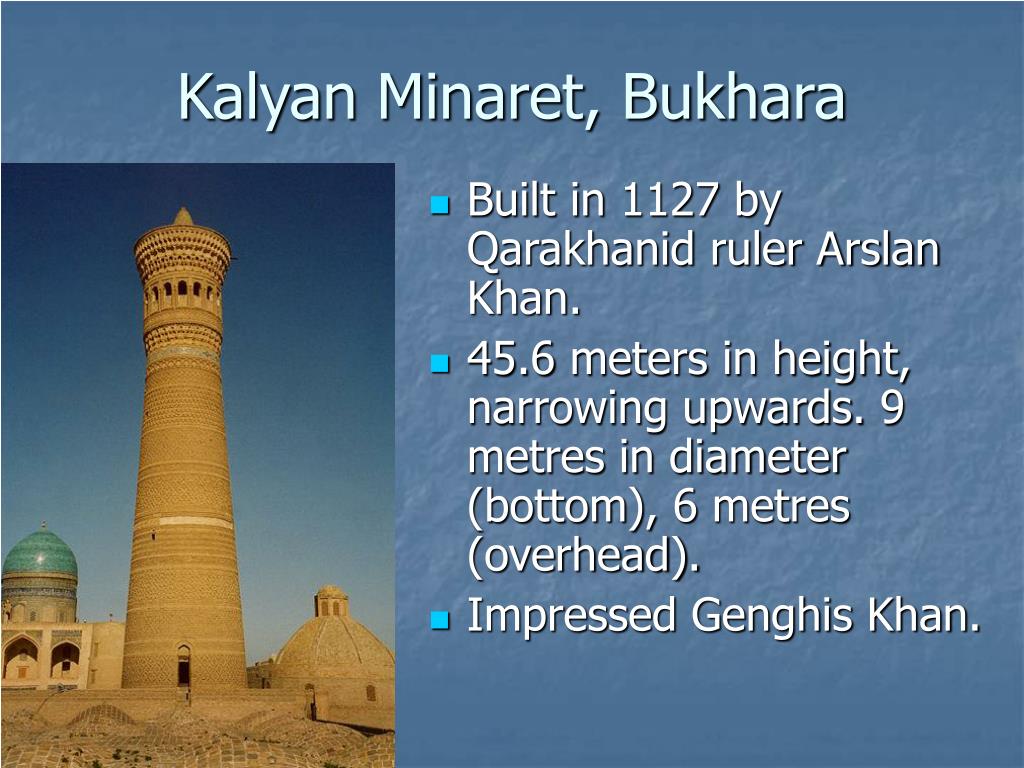 Kalyan Minaret, Bukhara

- Built in 1127 by Qarakhanid ruler Arslan Khan.
- 45.6 meters in height, narrowing upwards. 9 metres in diameter (bottom), 6 metres (overhead).
- Impressed Genghis Khan.